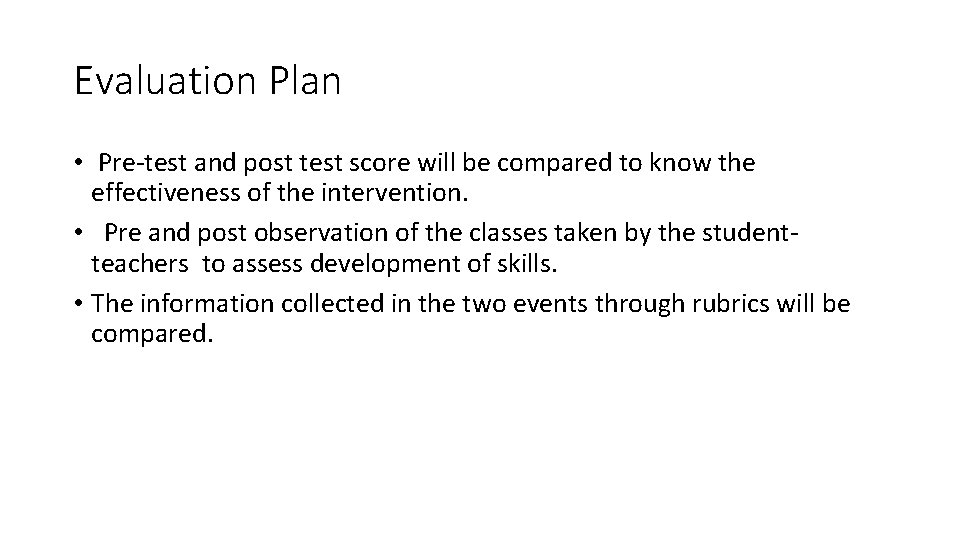 Evaluation Plan

• Pre-test and post test score will be compared to know the effectiveness of the intervention.
• Pre and post observation of the classes taken by the student-teachers to assess development of skills.
• The information collected in the two events through rubrics will be compared.